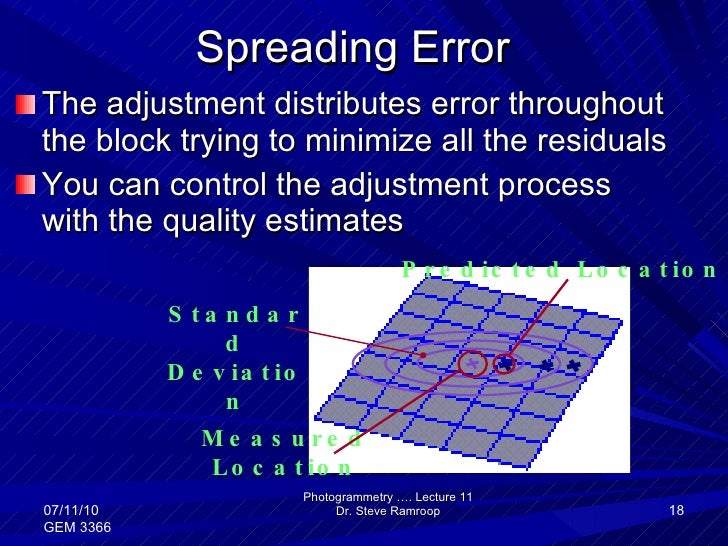 Spreading Error

The adjustment distributes error throughout the block trying to minimize all the residuals

You can control the adjustment process with the quality estimates

Predicted Location

Standard Deviation

Measured Location

07/11/10
GEM 3366

Photogrammetry …. Lecture 11
Dr. Steve Ramroop

18